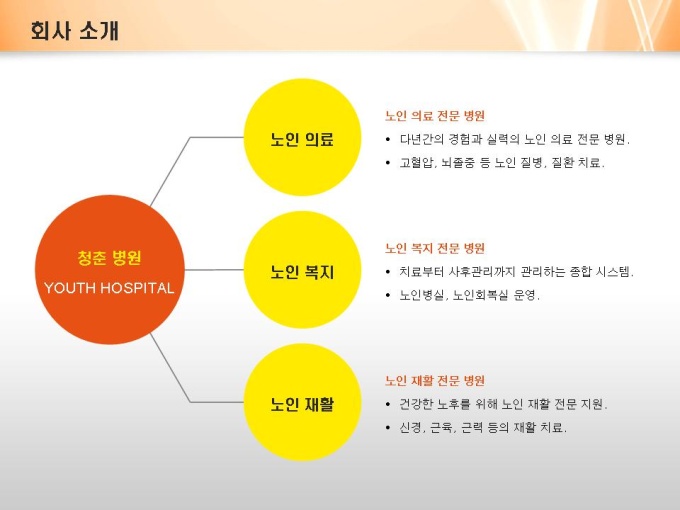 회사 소개

청춘 병원
YOUTH HOSPITAL

노인 의료

노인 의료 전문 병원
• 다년간의 경험과 실력의 노인 의료 전문 병원.
• 고혈압, 뇌졸중 등 노인 질병, 질환 치료.

노인 복지

노인 복지 전문 병원
• 치료부터 사후관리까지 관리하는 종합 시스템.
• 노인병실, 노인회복실 운영.

노인 재활

노인 재활 전문 병원
• 건강한 노후를 위해 노인 재활 전문 지원.
• 신경, 근육, 근력 등의 재활 치료.